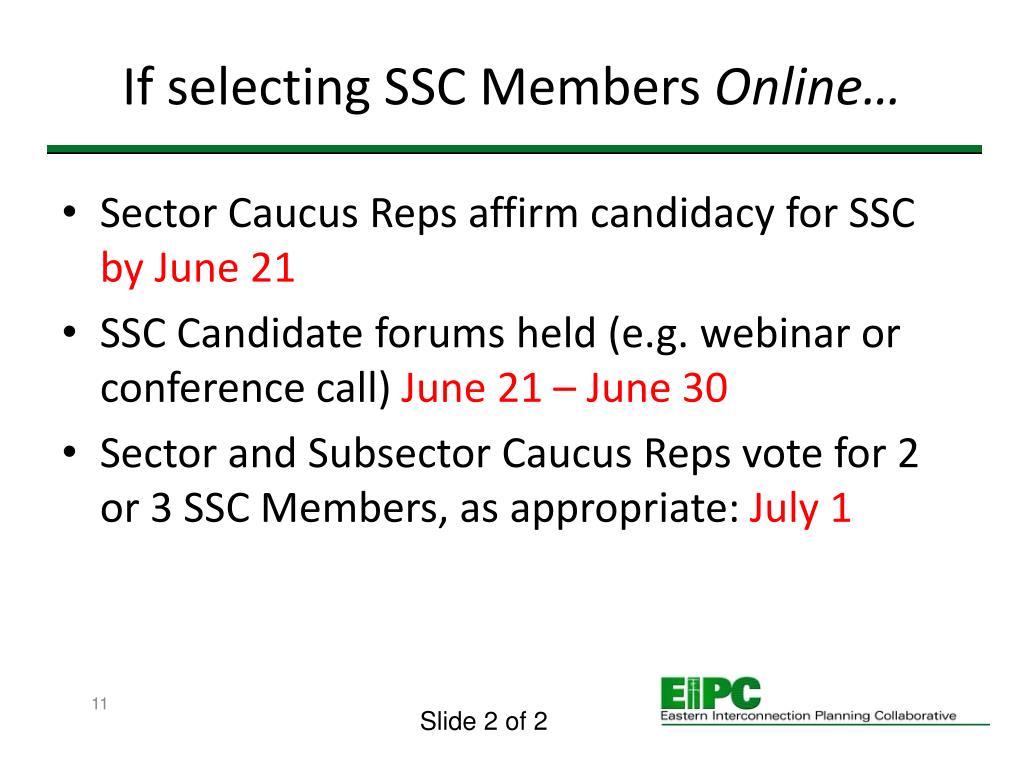 If selecting SSC Members Online…

• Sector Caucus Reps affirm candidacy for SSC by June 21
• SSC Candidate forums held (e.g. webinar or conference call) June 21 – June 30
• Sector and Subsector Caucus Reps vote for 2 or 3 SSC Members, as appropriate: July 1

11

Slide 2 of 2

EIPC
Eastern Interconnection Planning Collaborative